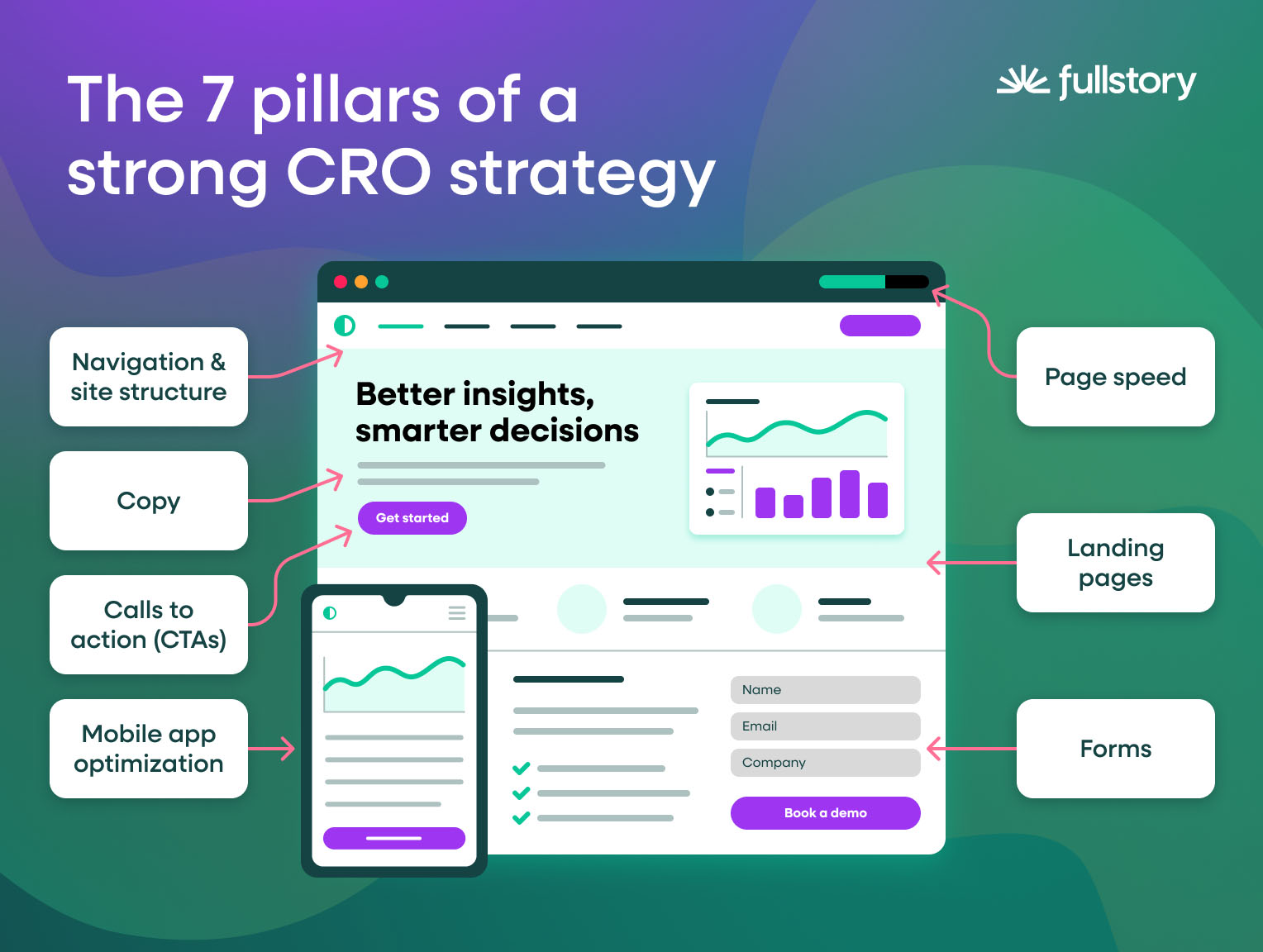 The 7 pillars of a strong CRO strategy

fullstory

Navigation & site structure

Copy

Calls to action (CTAs)

Mobile app optimization

Better insights, smarter decisions

Get started

Name

Email

Company

Book a demo

Page speed

Landing pages

Forms